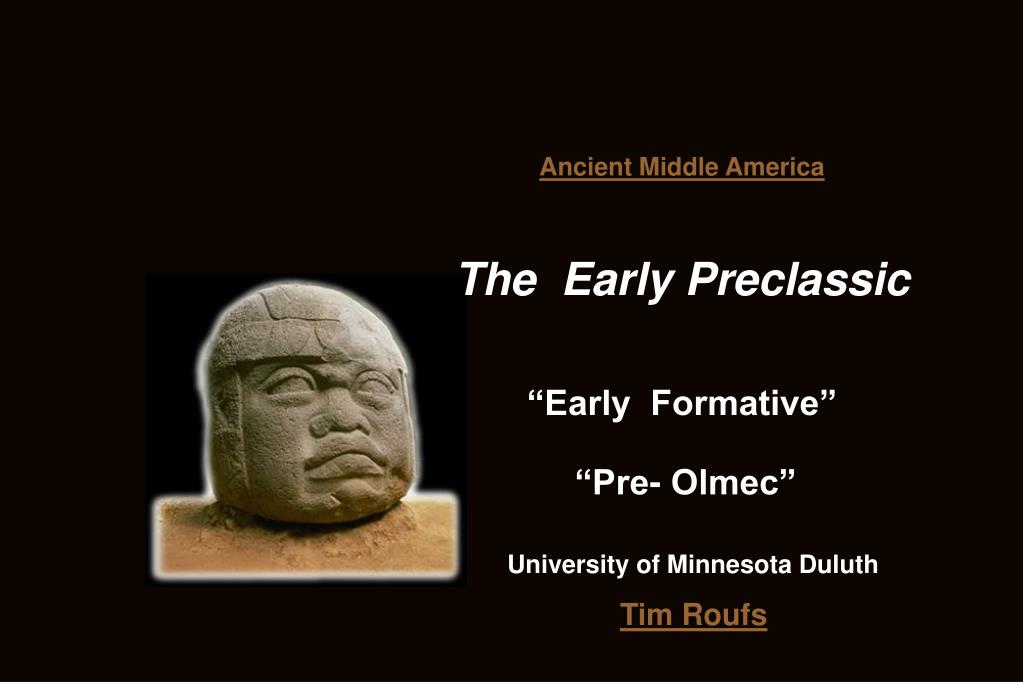 Ancient Middle America

The Early Preclassic

“Early Formative”

“Pre- Olmec”

University of Minnesota Duluth

Tim Roufs